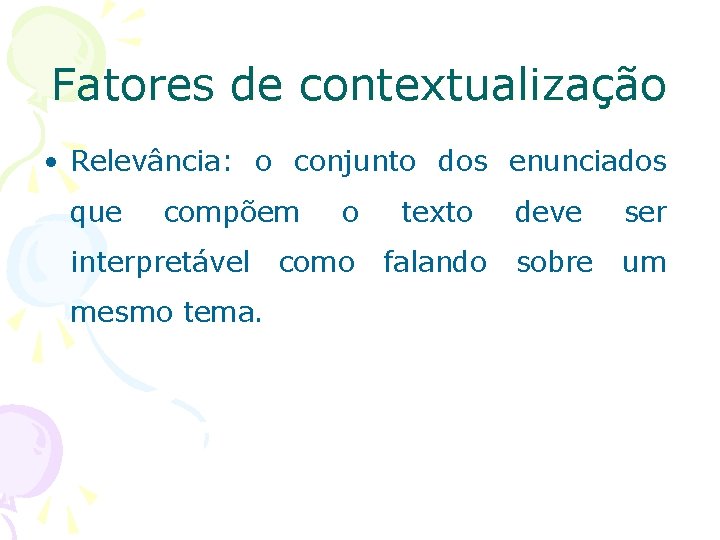 Fatores de contextualização

• Relevância: o conjunto dos enunciados que compõem o texto deve ser interpretável como falando sobre um mesmo tema.